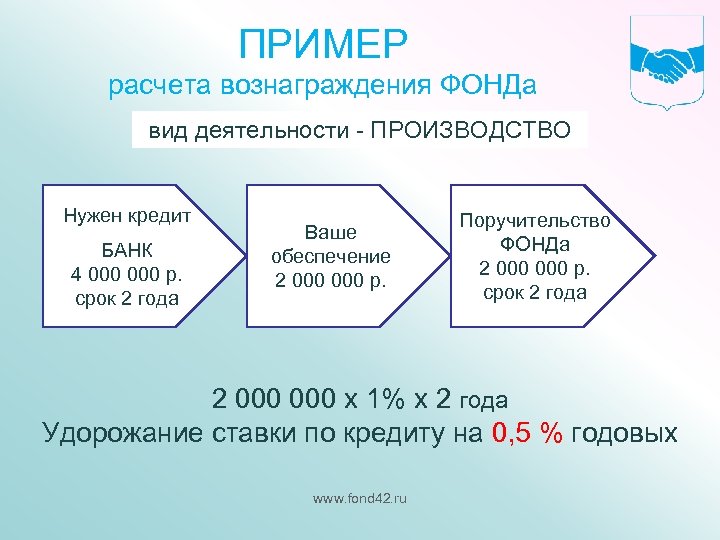 ПРИМЕР
расчета вознаграждения ФОНДа

вид деятельности - ПРОИЗВОДСТВО

Нужен кредит
БАНК
4 000 000 р.
срок 2 года

Ваше
обеспечение
2 000 000 р.

Поручительство
ФОНДа
2 000 000 р.
срок 2 года

2 000 000 х 1% х 2 года
Удорожание ставки по кредиту на 0,5 % годовых

www.fond42.ru